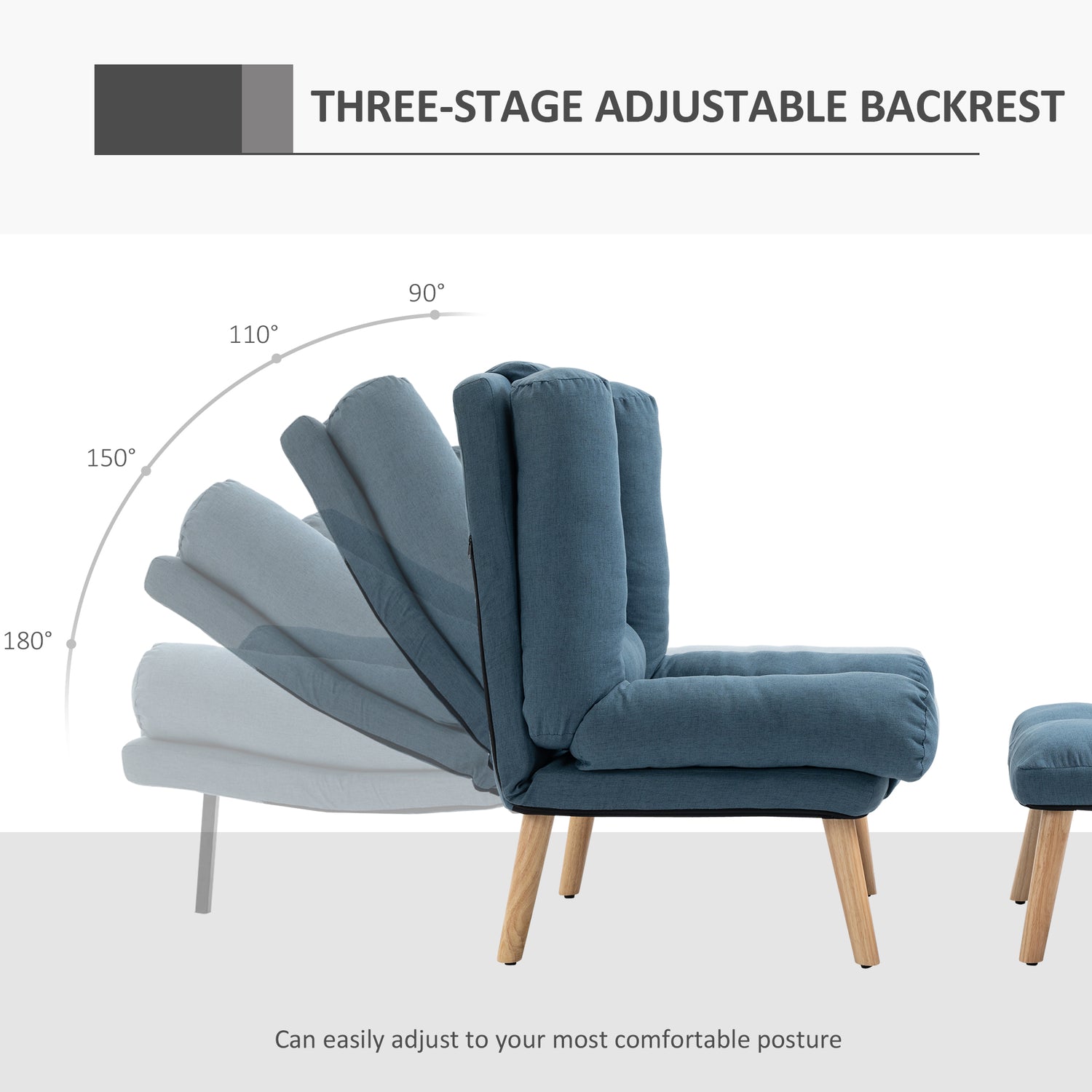 THREE-STAGE ADJUSTABLE BACKREST

90°

110°

150°

180°

Can easily adjust to your most comfortable posture